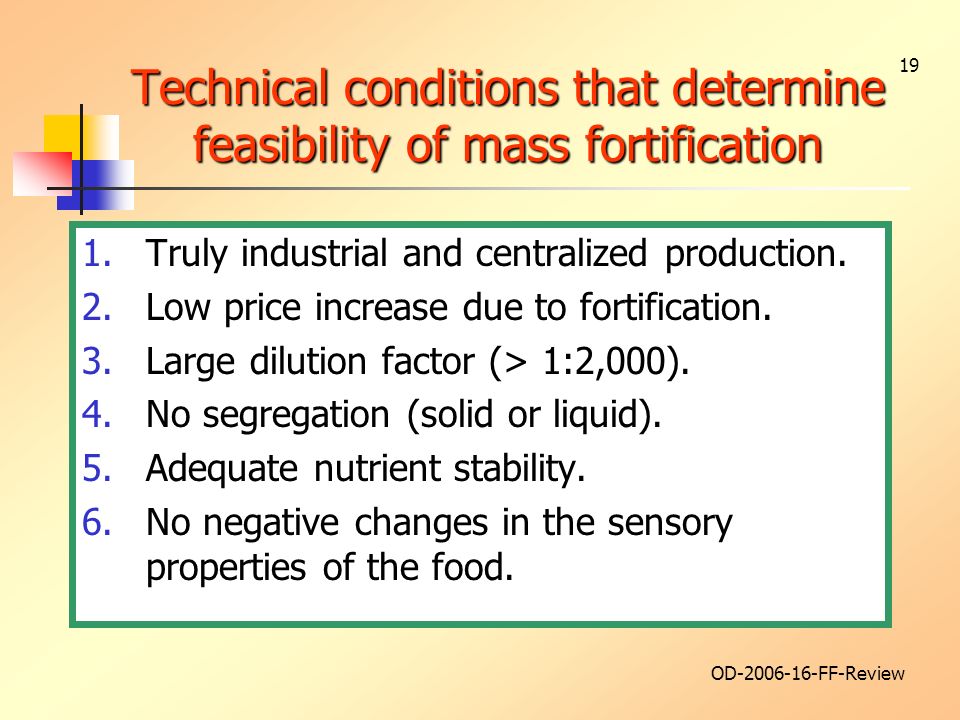 19

Technical conditions that determine feasibility of mass fortification

1. Truly industrial and centralized production.
2. Low price increase due to fortification.
3. Large dilution factor (> 1:2,000).
4. No segregation (solid or liquid).
5. Adequate nutrient stability.
6. No negative changes in the sensory properties of the food.

OD-2006-16-FF-Review